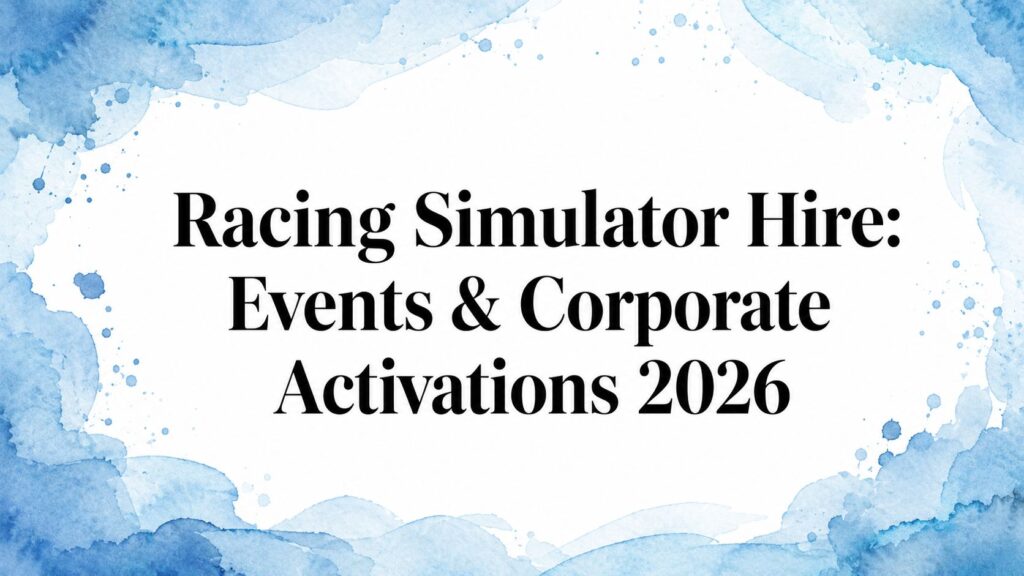 Racing Simulator Hire: Events & Corporate Activations 2026